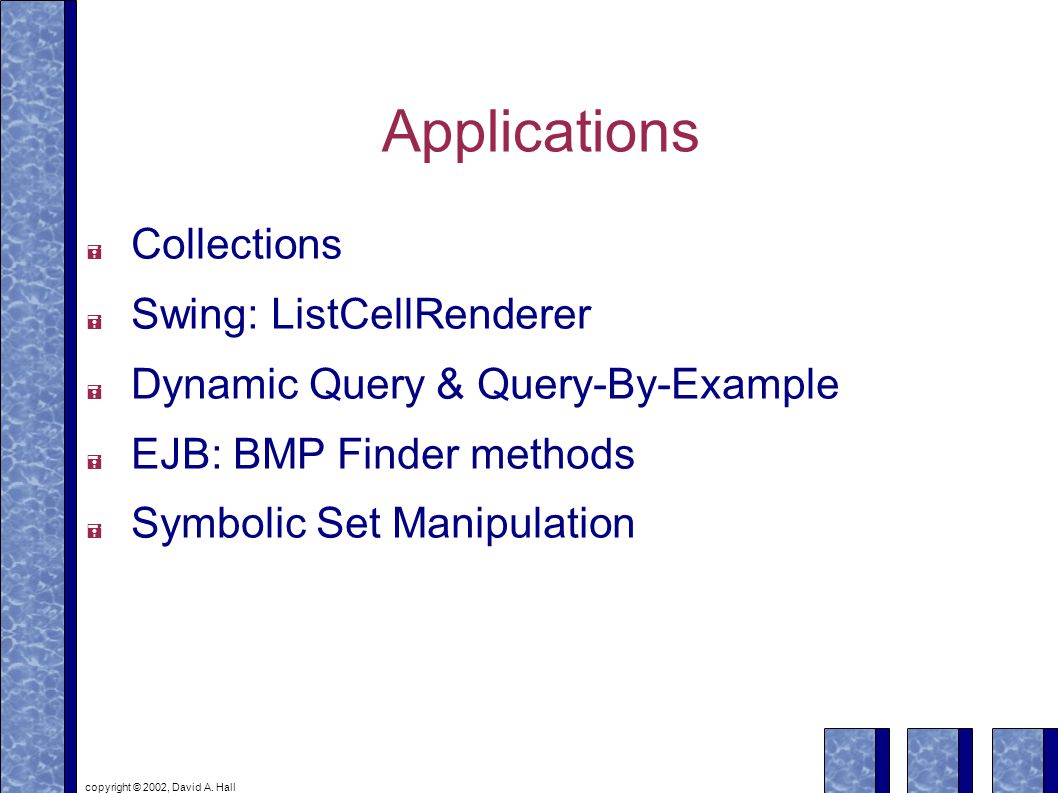 Applications

Collections

Swing: ListCellRenderer

Dynamic Query & Query-By-Example

EJB: BMP Finder methods

Symbolic Set Manipulation

copyright © 2002, David A. Hall